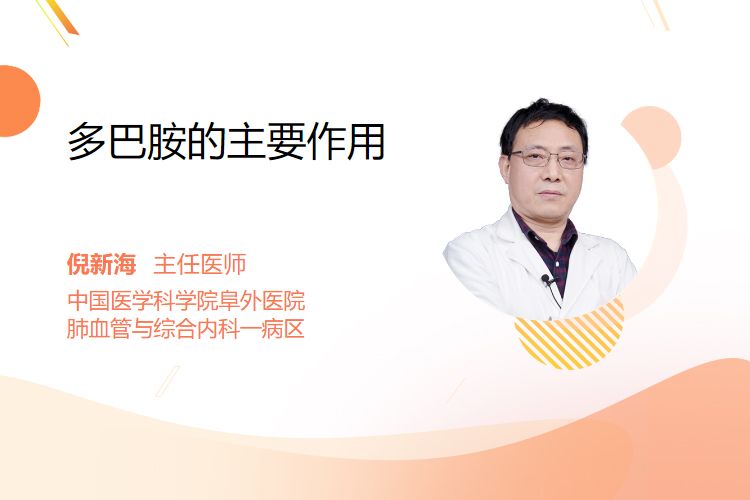 多巴胺的主要作用

倪新海 主任医师
中国医学科学院阜外医院
肺血管与综合内科一病区